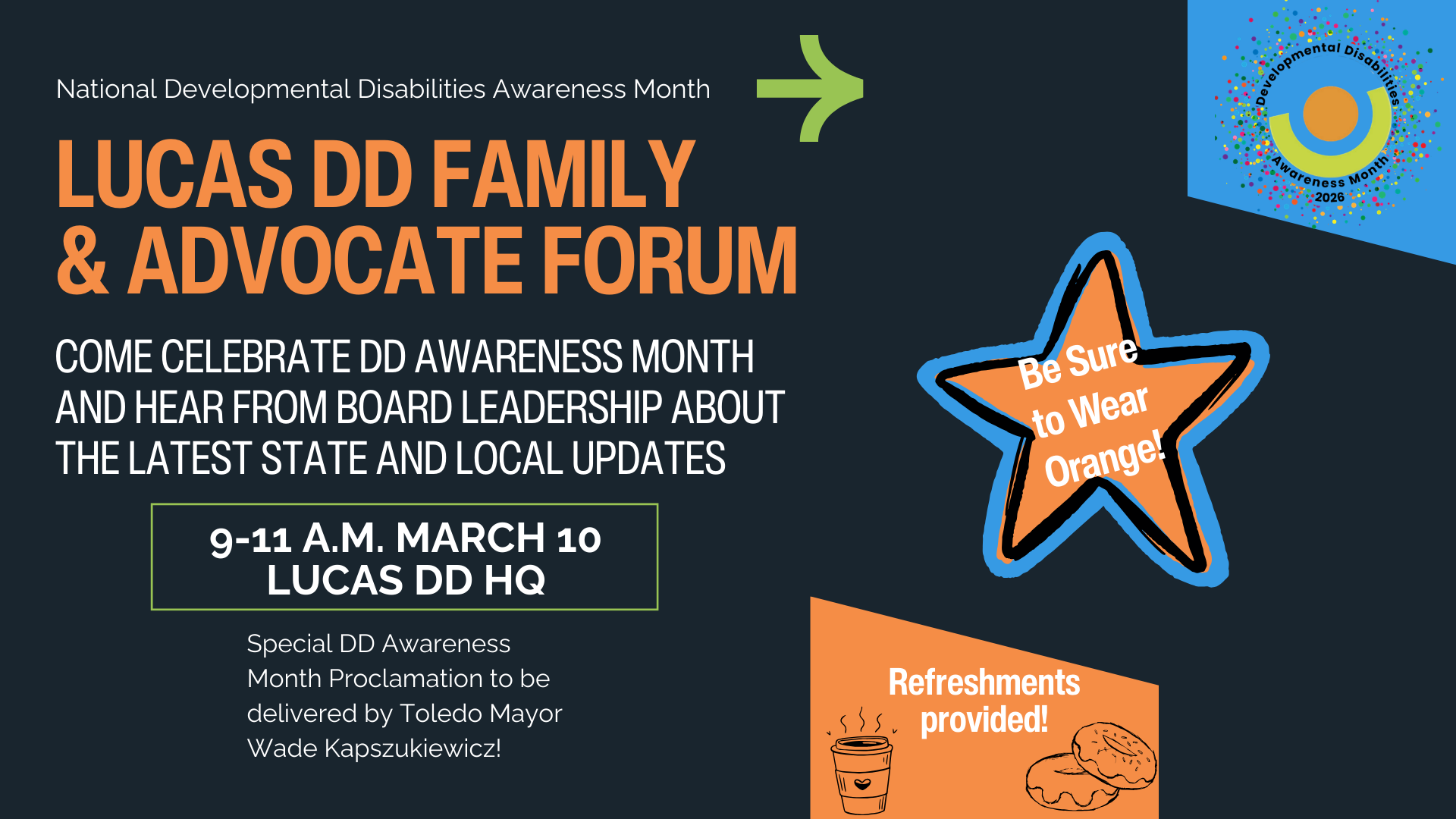 National Developmental Disabilities Awareness Month

LUCAS DD FAMILY & ADVOCATE FORUM

COME CELEBRATE DD AWARENESS MONTH AND HEAR FROM BOARD LEADERSHIP ABOUT THE LATEST STATE AND LOCAL UPDATES

9-11 A.M. MARCH 10
LUCAS DD HQ

Special DD Awareness Month Proclamation to be delivered by Toledo Mayor Wade Kapszukiewicz!

Developmental Disabilities Awareness Month 2026

Be Sure to Wear Orange!

Refreshments provided!